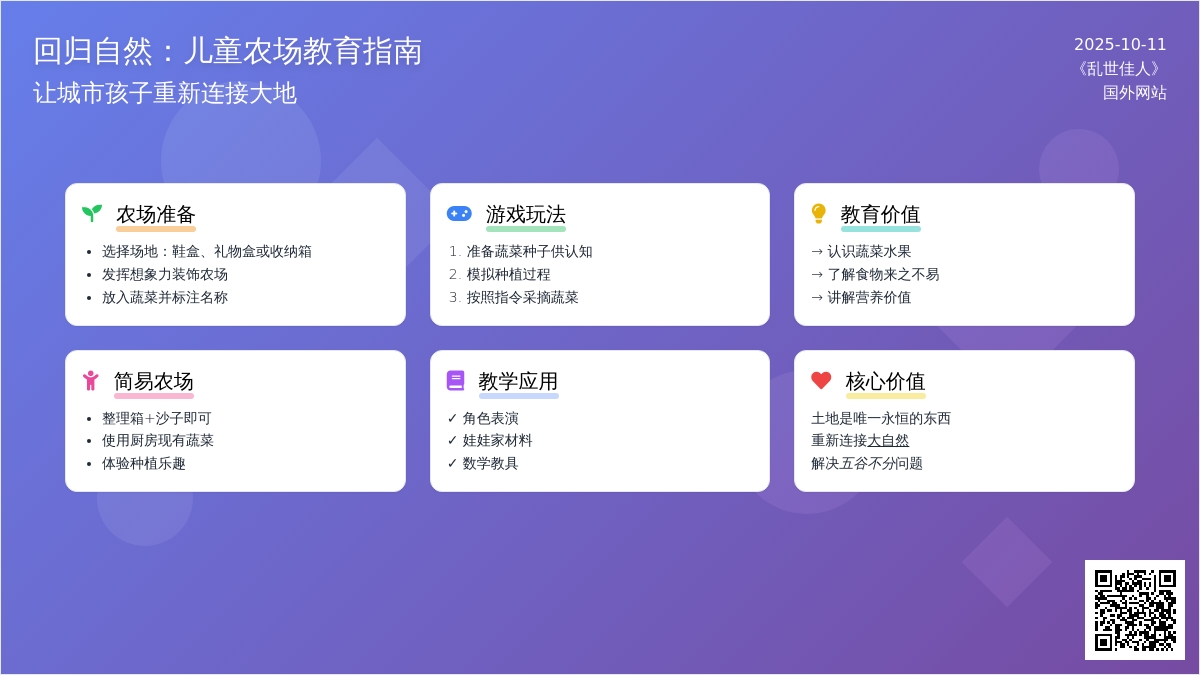 回归自然：儿童农场教育指南
让城市孩子重新连接大地

2025-10-11
《乱世佳人》
国外网站

农场准备
- 选择场地：鞋盒、礼物盒或收纳箱
- 发挥想象力装饰农场
- 放入蔬菜并标注名称

游戏玩法
1. 准备蔬菜种子供认知
2. 模拟种植过程
3. 按照指令采摘蔬菜

教育价值
→ 认识蔬菜水果
→ 了解食物来之不易
→ 讲解营养价值

简易农场
- 整理箱+沙子即可
- 使用厨房现有蔬菜
- 体验种植乐趣

教学应用
✓ 角色表演
✓ 娃娃家材料
✓ 数学教具

核心价值
土地是唯一永恒的东西
重新连接大自然
解决五谷不分问题